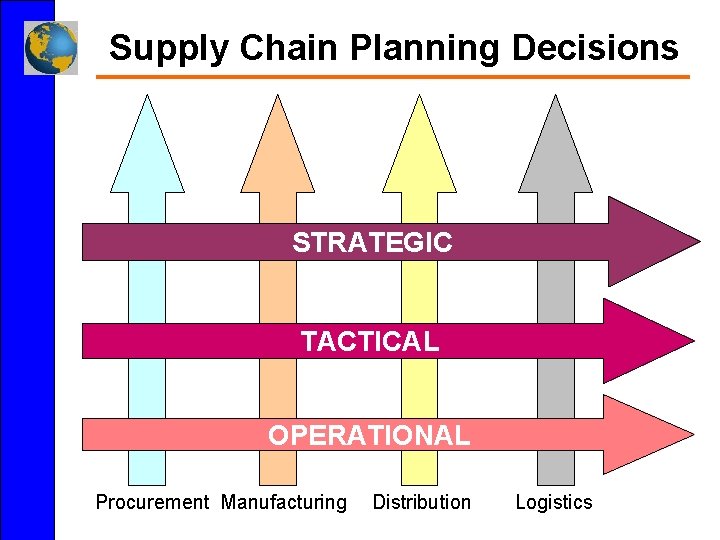 Supply Chain Planning Decisions

STRATEGIC

TACTICAL

OPERATIONAL

Procurement Manufacturing Distribution Logistics